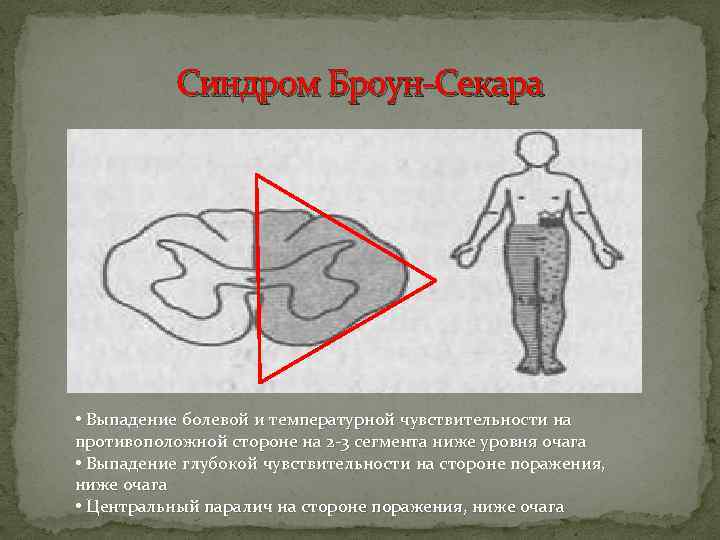 Синдром Броун-Секара

• Выпадение болевой и температурной чувствительности на противоположной стороне на 2-3 сегмента ниже уровня очага
• Выпадение глубокой чувствительности на стороне поражения, ниже очага
• Центральный паралич на стороне поражения, ниже очага